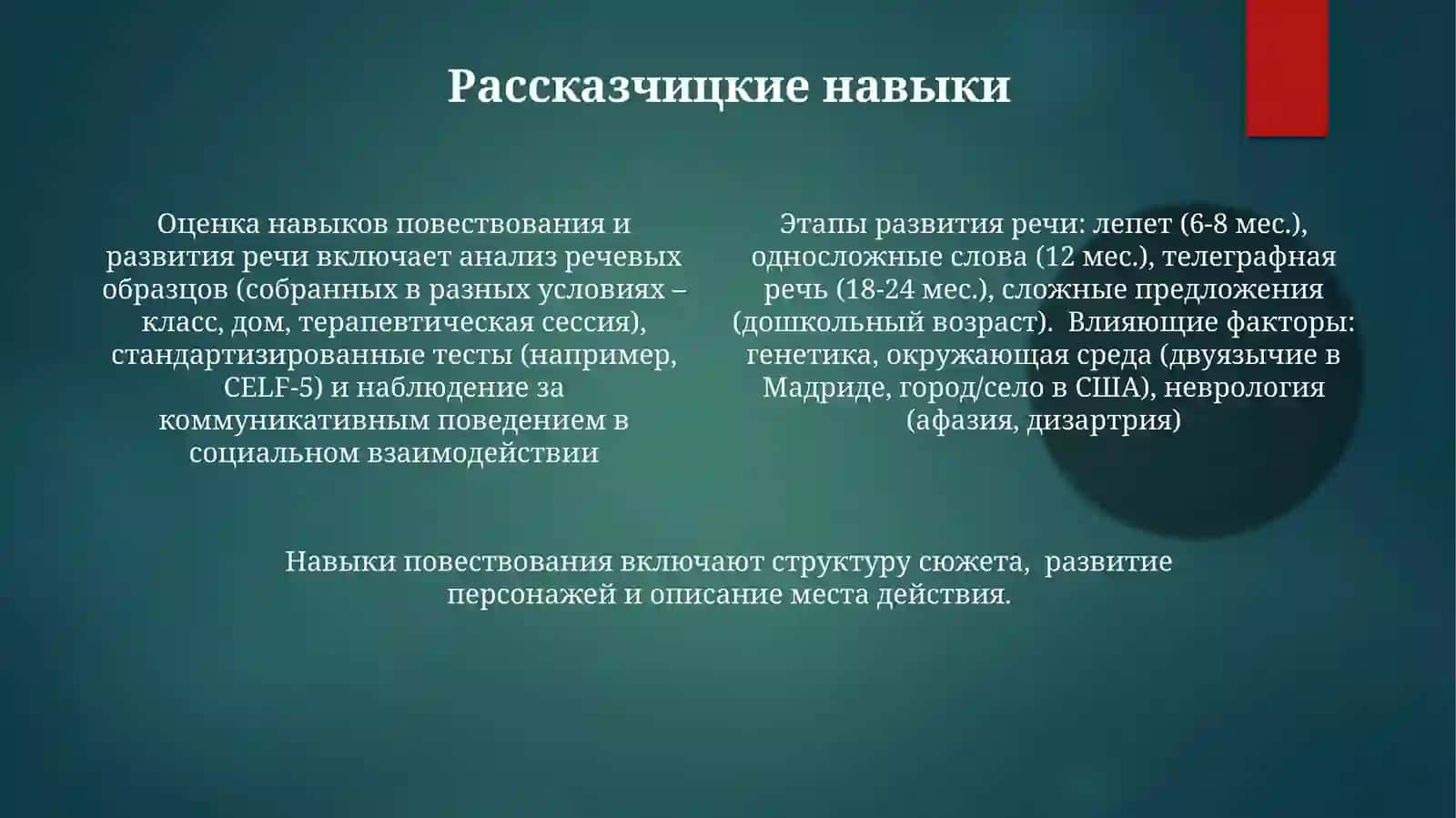 Рассказчицкие навыки

Оценка навыков повествования и развития речи включает анализ речевых образцов (собранных в разных условиях – класс, дом, терапевтическая сессия), стандартизированные тесты (например, CELF-5) и наблюдение за коммуникативным поведением в социальном взаимодействии

Этапы развития речи: лепет (6-8 мес.), односложные слова (12 мес.), телеграфная речь (18-24 мес.), сложные предложения (дошкольный возраст). Влияющие факторы: генетика, окружающая среда (двуязычие в Мадриде, город/село в США), неврология (афазия, дизартрия)

Навыки повествования включают структуру сюжета, развитие персонажей и описание места действия.